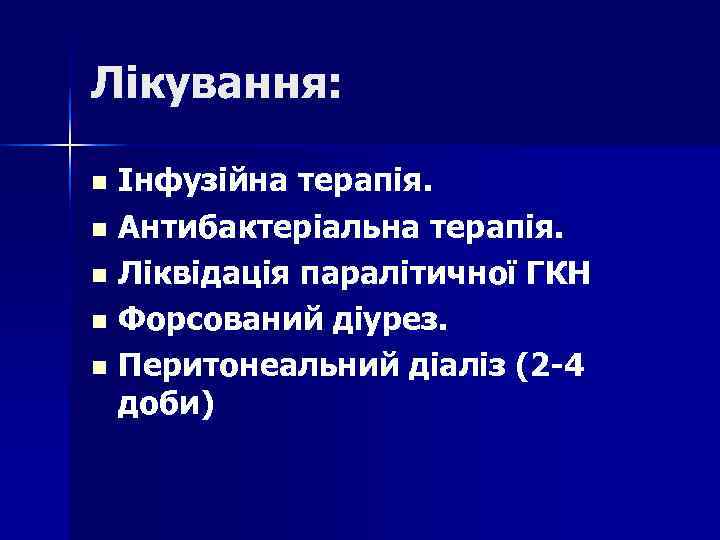 Лікування:

- Інфузійна терапія.
- Антибактеріальна терапія.
- Ліквідація паралітичної ГКН
- Форсований діурез.
- Перитонеальний діаліз (2-4 доби)